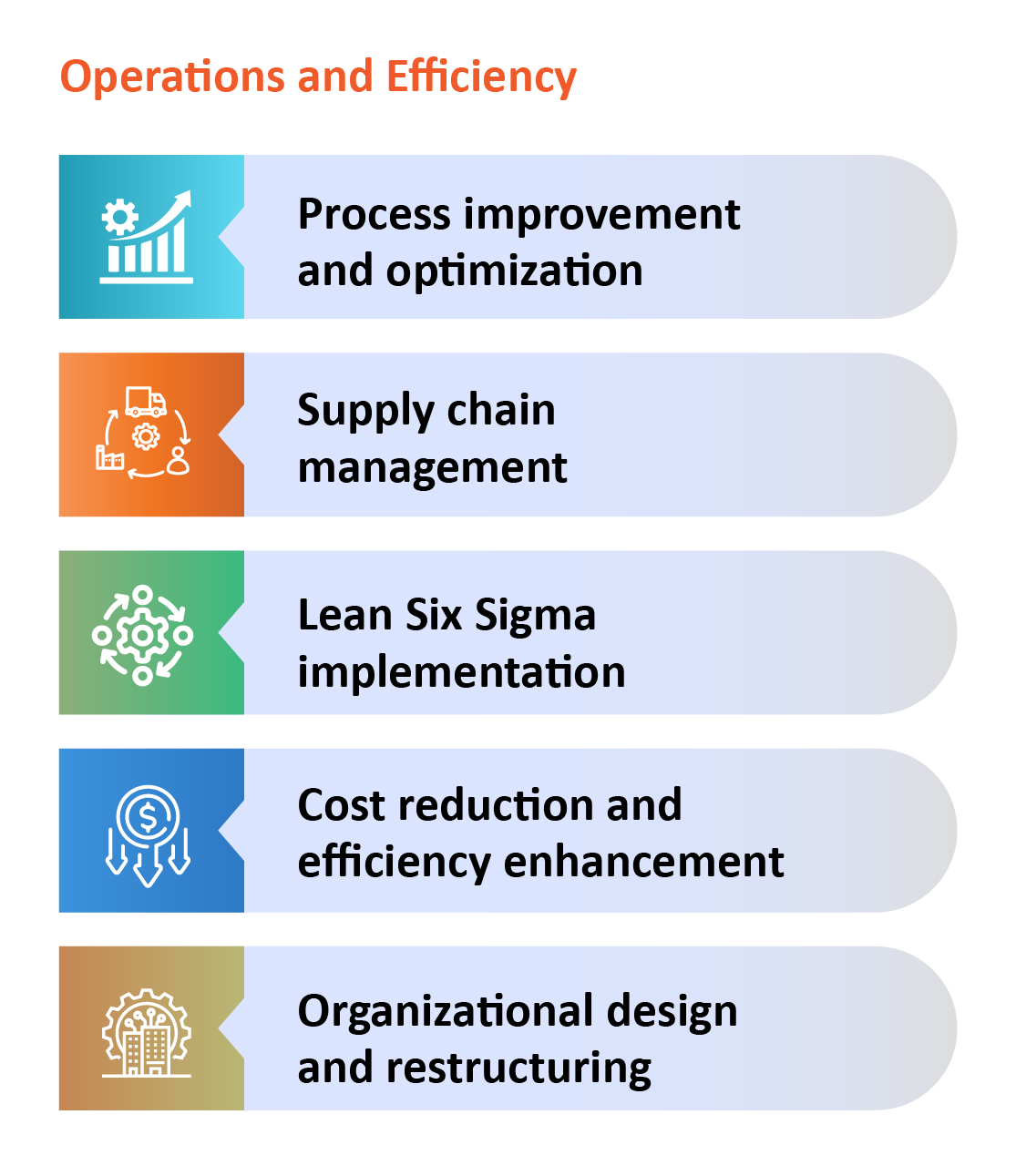 Operations and Efficiency

Process improvement and optimization

Supply chain management

Lean Six Sigma implementation

Cost reduction and efficiency enhancement

Organizational design and restructuring